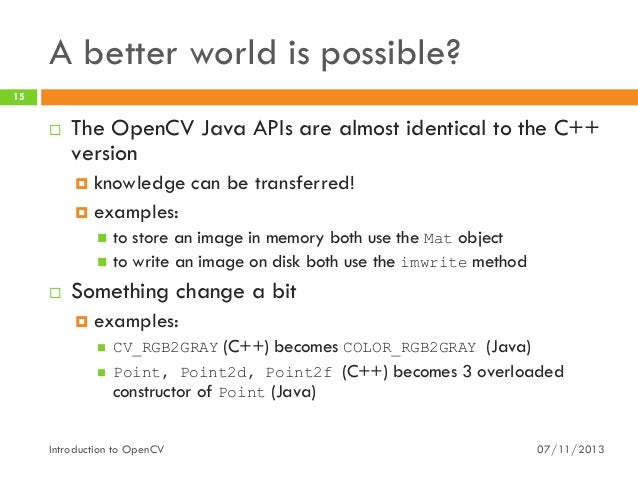 A better world is possible?

15

The OpenCV Java APIs are almost identical to the C++ version

knowledge can be transferred!

examples:

to store an image in memory both use the Mat object

to write an image on disk both use the imwrite method

Something change a bit

examples:

CV_RGB2GRAY (C++) becomes COLOR_RGB2GRAY (Java)

Point, Point2d, Point2f (C++) becomes 3 overloaded constructor of Point (Java)

Introduction to OpenCV

07/11/2013